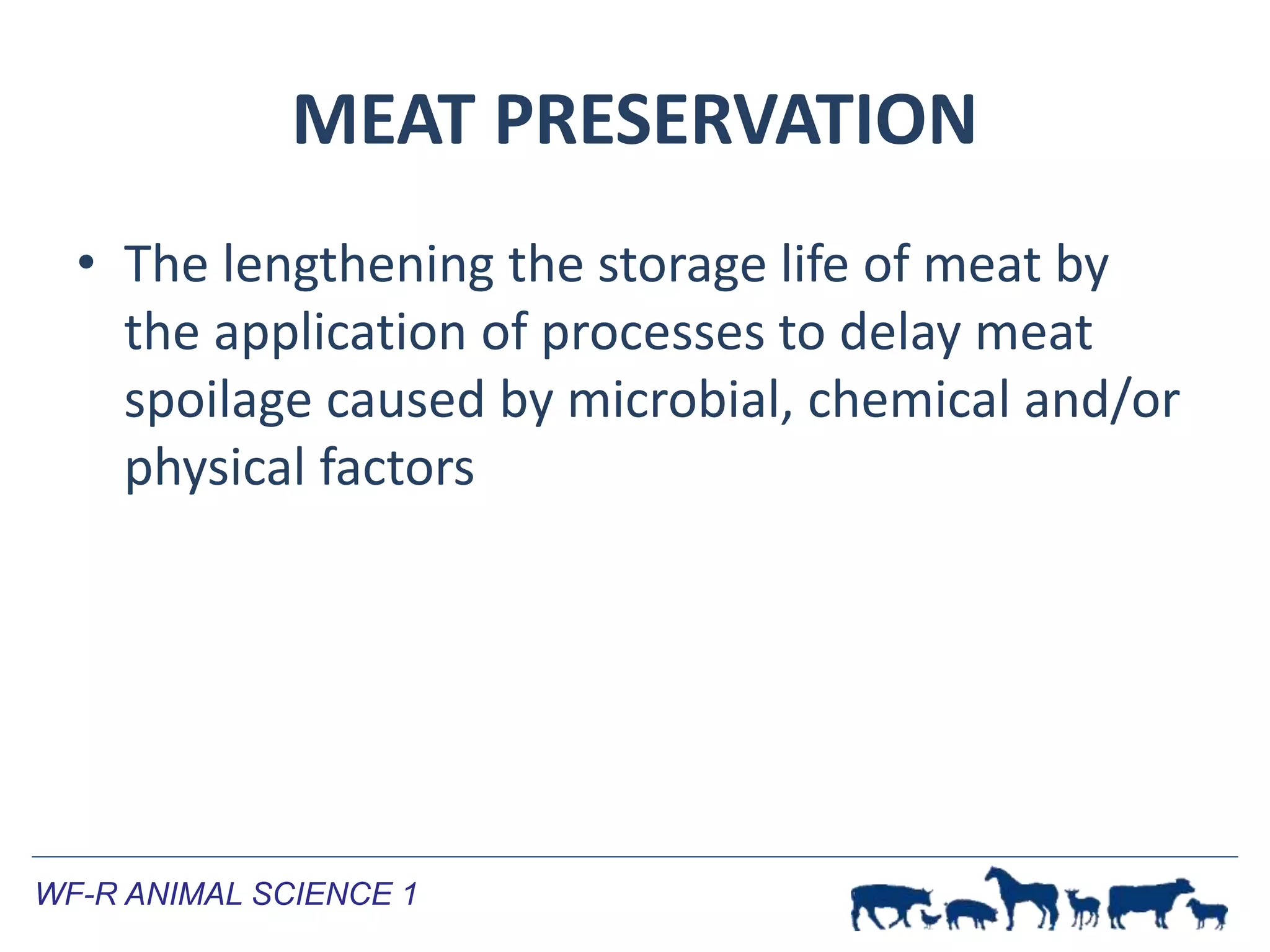 MEAT PRESERVATION

• The lengthening the storage life of meat by the application of processes to delay meat spoilage caused by microbial, chemical and/or physical factors

WF-R ANIMAL SCIENCE 1